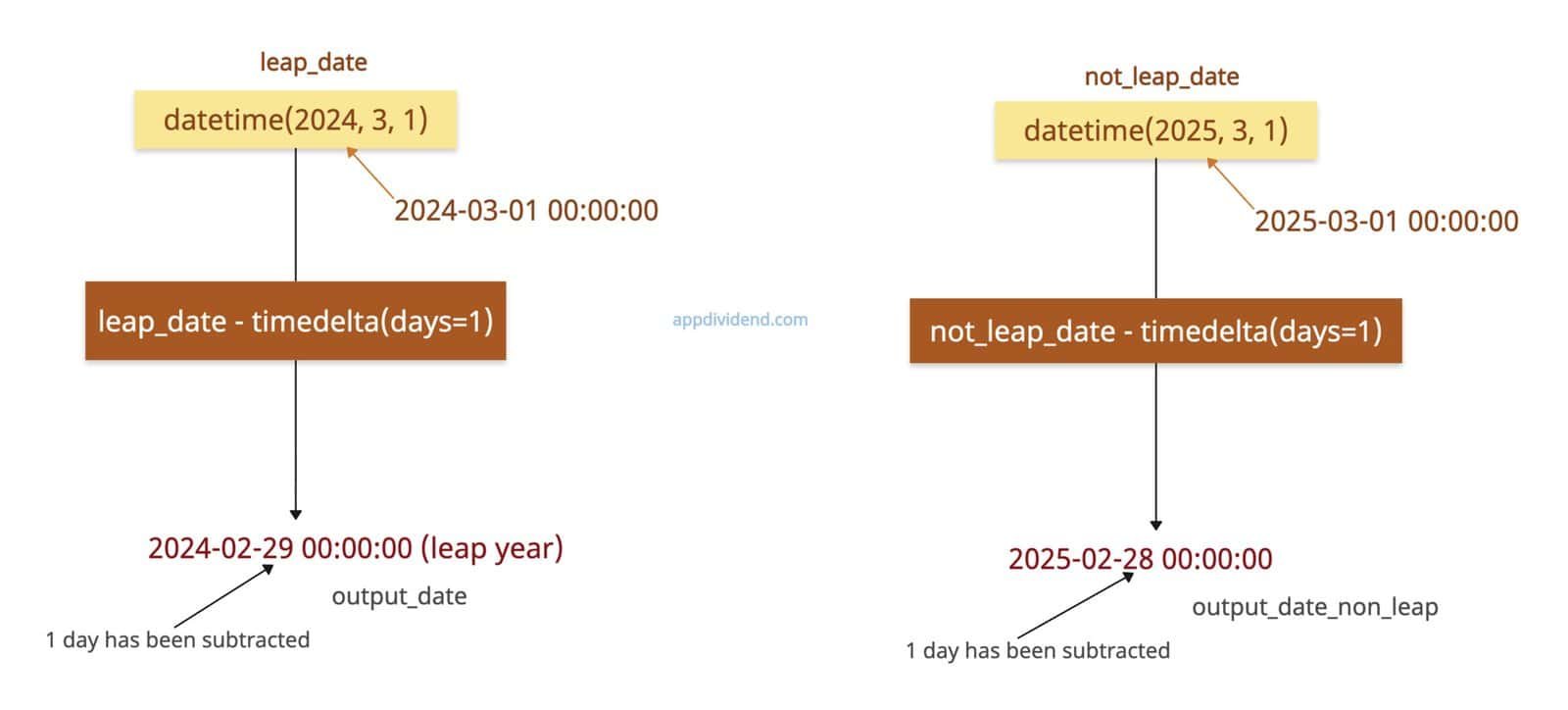 leap_date

datetime(2024, 3, 1)

2024-03-01 00:00:00

leap_date - timedelta(days=1)

2024-02-29 00:00:00 (leap year)

output_date

1 day has been subtracted

appdividend.com

not_leap_date

datetime(2025, 3, 1)

2025-03-01 00:00:00

not_leap_date - timedelta(days=1)

2025-02-28 00:00:00

output_date_non_leap

1 day has been subtracted